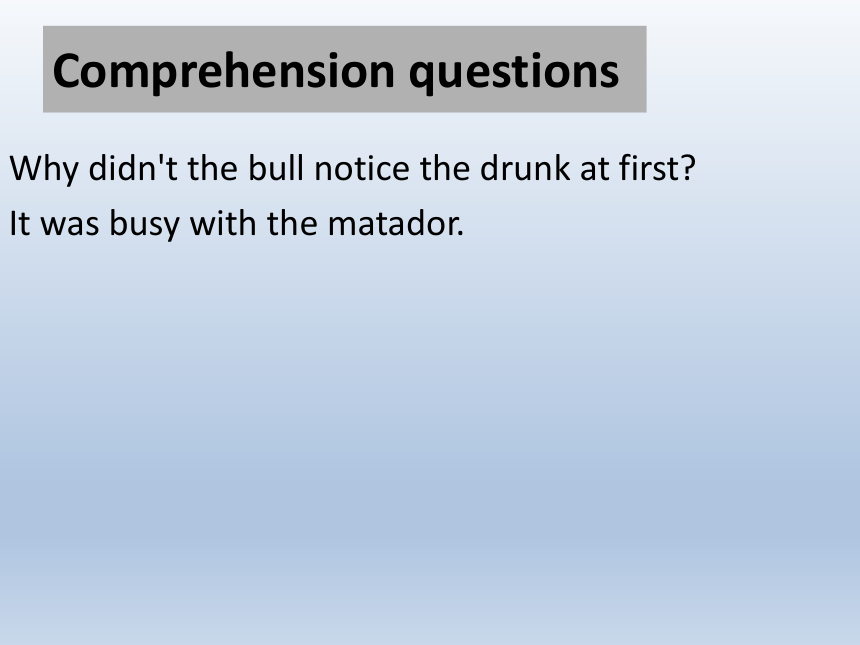 Comprehension questions

Why didn't the bull notice the drunk at first?

It was busy with the matador.